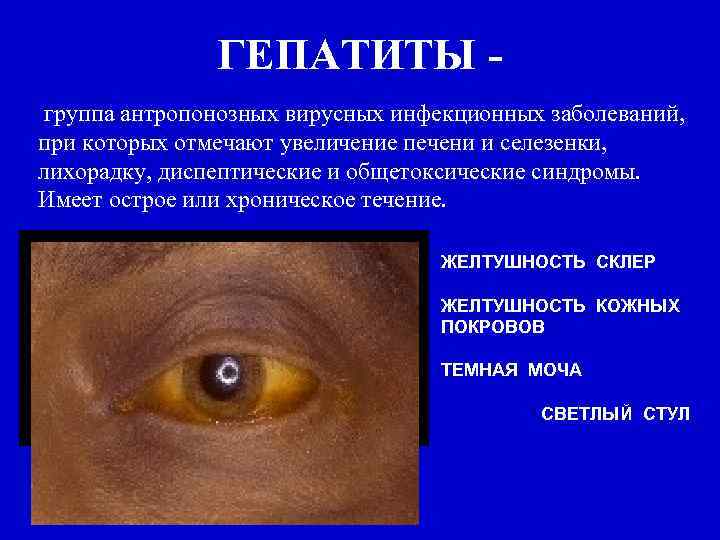 ГЕПАТИТЫ -

группа антропонозных вирусных инфекционных заболеваний, при которых отмечают увеличение печени и селезенки, лихорадку, диспептические и общетоксические синдромы. Имеет острое или хроническое течение.

ЖЕЛТУШНОСТЬ СКЛЕР

ЖЕЛТУШНОСТЬ КОЖНЫХ ПОКРОВОВ

ТЕМНАЯ МОЧА

СВЕТЛЫЙ СТУЛ